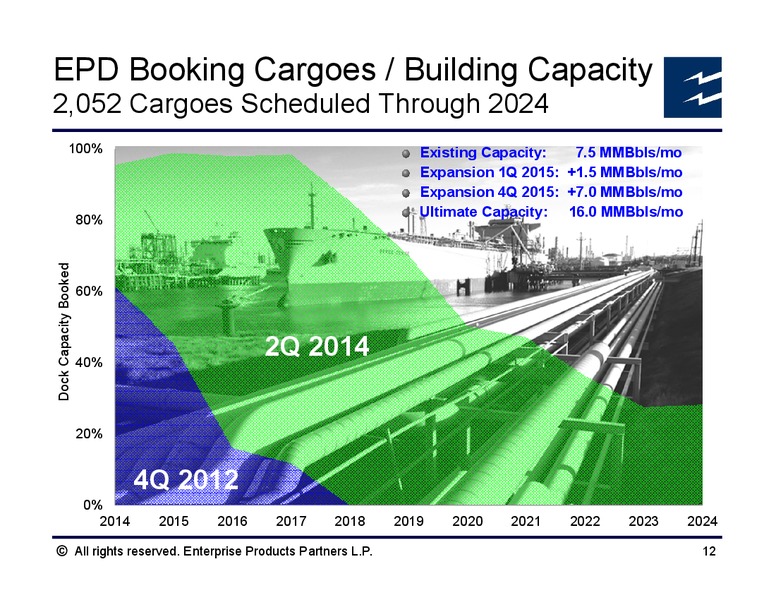 EPD Booking Cargoes / Building Capacity
2,052 Cargoes Scheduled Through 2024

Existing Capacity: 7.5 MMBbls/mo
Expansion 1Q 2015: +1.5 MMBbls/mo
Expansion 4Q 2015: +7.0 MMBbls/mo
Ultimate Capacity: 16.0 MMBbls/mo

Dock Capacity Booked

100%
80%
60%
40%
20%
0%

2Q 2014
4Q 2012

2014 2015 2016 2017 2018 2019 2020 2021 2022 2023 2024

© All rights reserved. Enterprise Products Partners L.P.

12